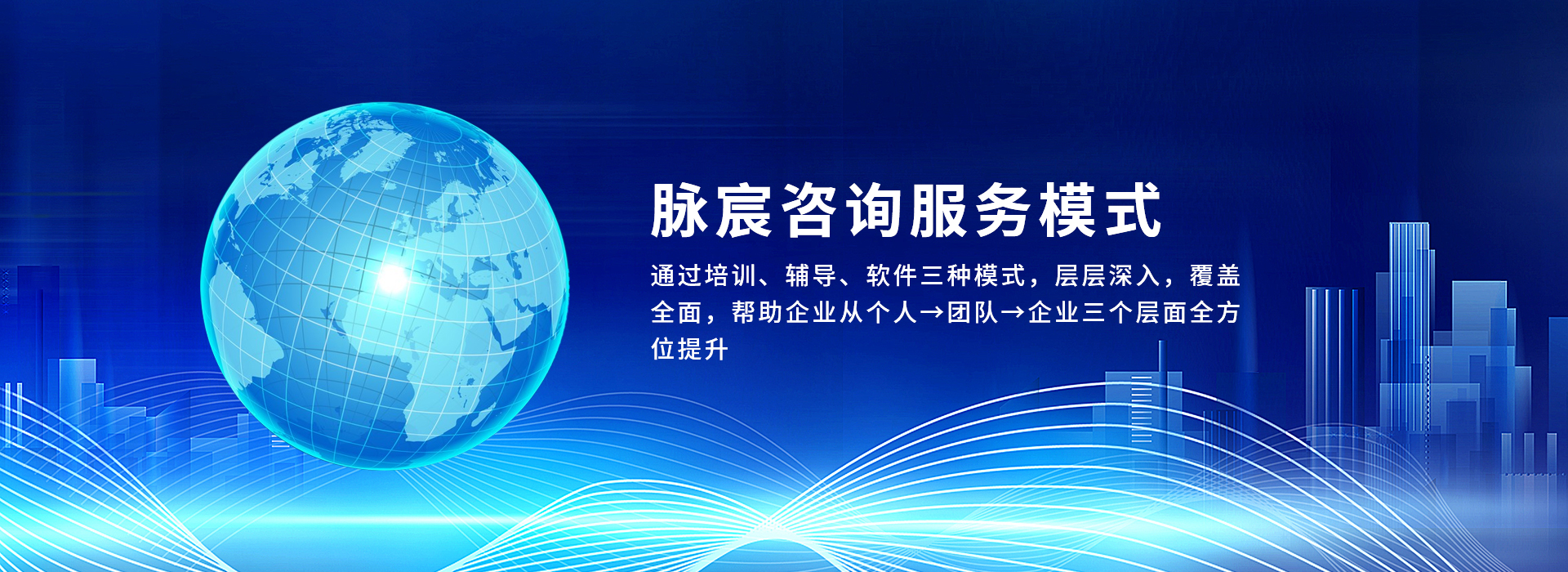 脉宸咨询服务模式

通过培训、辅导、软件三种模式，层层深入，覆盖全面，帮助企业从个人→团队→企业三个层面全方位提升